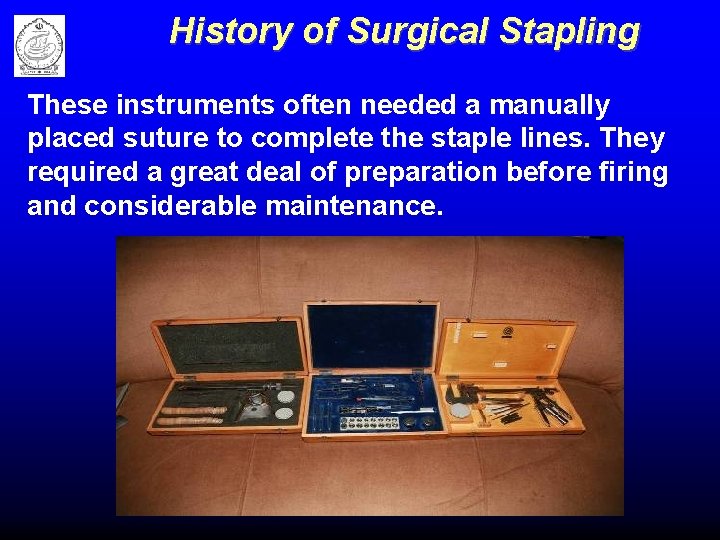 History of Surgical Stapling

These instruments often needed a manually placed suture to complete the staple lines. They required a great deal of preparation before firing and considerable maintenance.